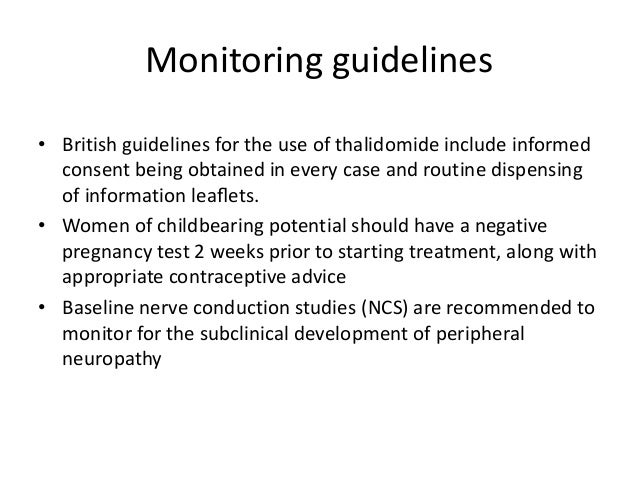 Monitoring guidelines

• British guidelines for the use of thalidomide include informed consent being obtained in every case and routine dispensing of information leaflets.
• Women of childbearing potential should have a negative pregnancy test 2 weeks prior to starting treatment, along with appropriate contraceptive advice
• Baseline nerve conduction studies (NCS) are recommended to monitor for the subclinical development of peripheral neuropathy